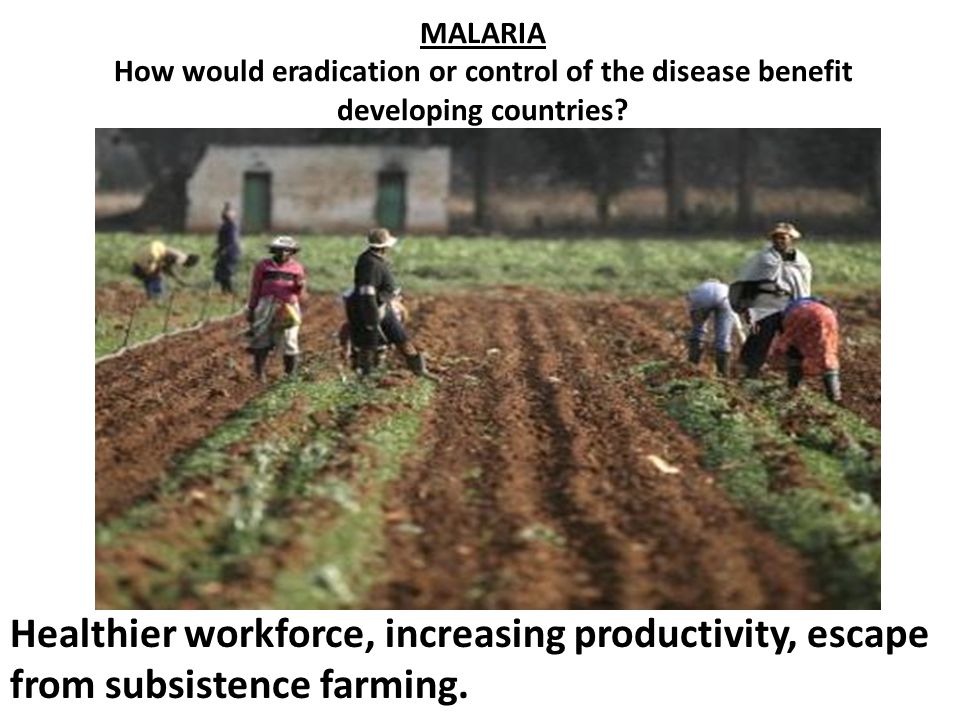 MALARIA
How would eradication or control of the disease benefit developing countries?

Healthier workforce, increasing productivity, escape from subsistence farming.